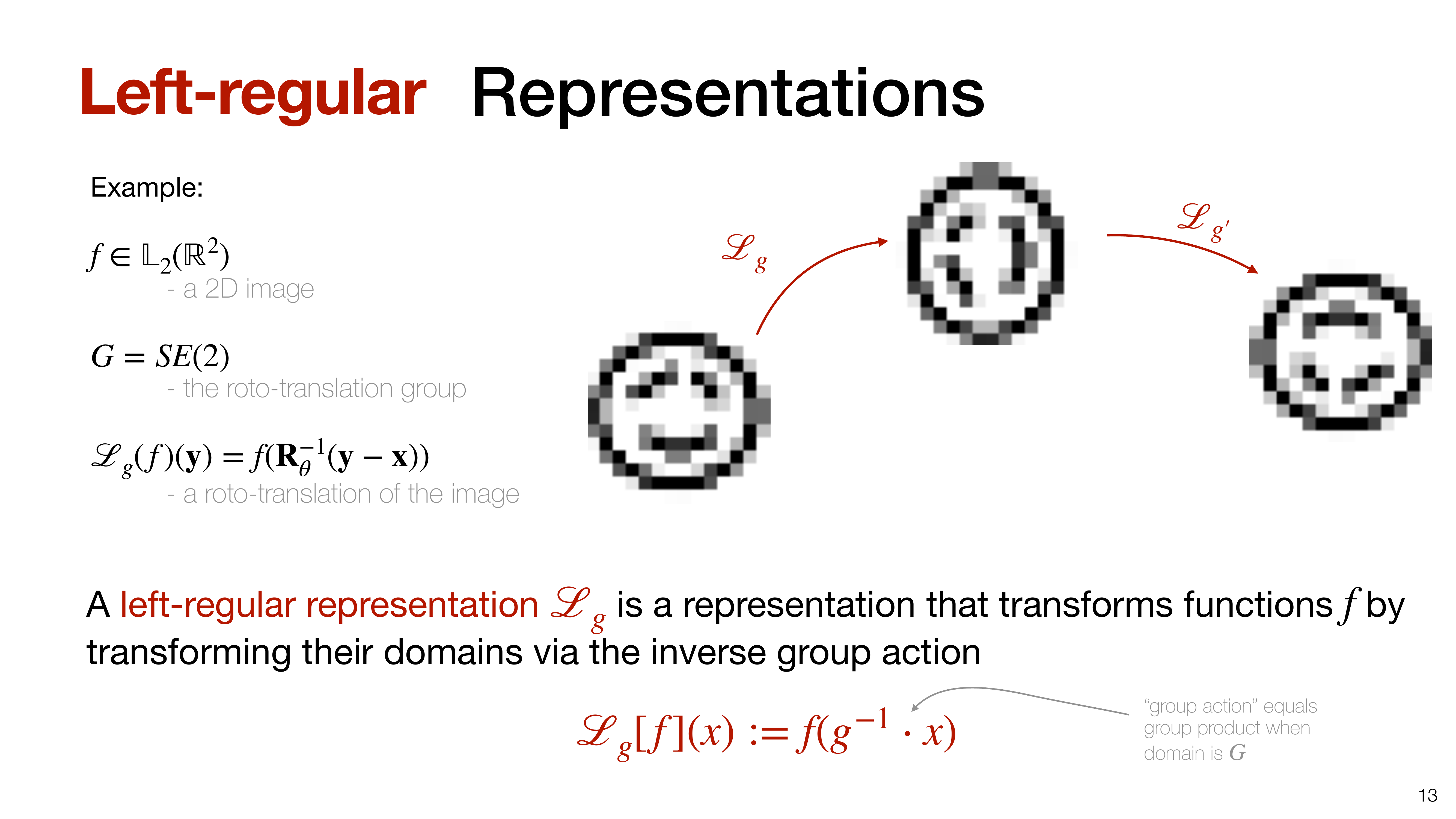 Left-regular Representations

Example:

$f \in \mathbb{L}_2(\mathbb{R}^2)$
- a 2D image

$G = SE(2)$
- the roto-translation group

$\mathscr{L}_g(f)(\mathbf{y}) = f(\mathbf{R}_\theta^{-1}(\mathbf{y} - \mathbf{x}))$
- a roto-translation of the image

$\mathscr{L}_g$

$\mathscr{L}_{g'}$

A left-regular representation $\mathscr{L}_g$ is a representation that transforms functions $f$ by transforming their domains via the inverse group action

$\mathscr{L}_g[f](x) := f(g^{-1} \cdot x)$

"group action" equals group product when domain is $G$

13